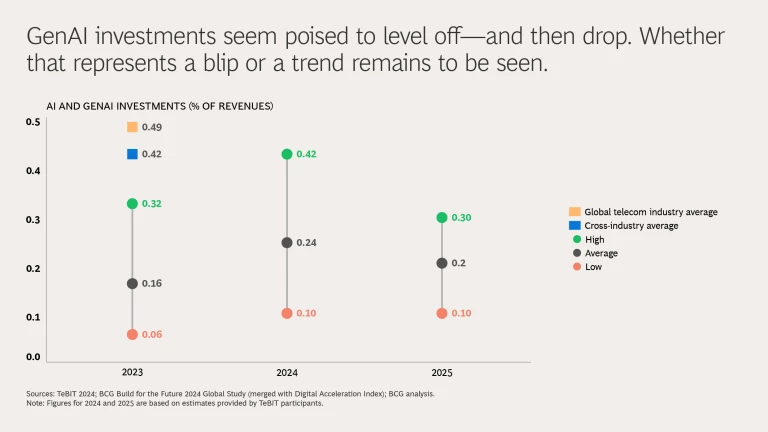 GenAI investments seem poised to level off—and then drop. Whether that represents a blip or a trend remains to be seen.

AI AND GENAI INVESTMENTS (% OF REVENUES)

0.5
0.4
0.3
0.2
0.1
0.0

0.49
0.42
0.32
0.16
0.06

0.42
0.24
0.10

0.30
0.2
0.10

2023
2024
2025

Global telecom industry average
Cross-industry average
High
Average
Low

Sources: TeBIT 2024; BCG Build for the Future 2024 Global Study (merged with Digital Acceleration Index); BCG analysis.
Note: Figures for 2024 and 2025 are based on estimates provided by TeBIT participants.